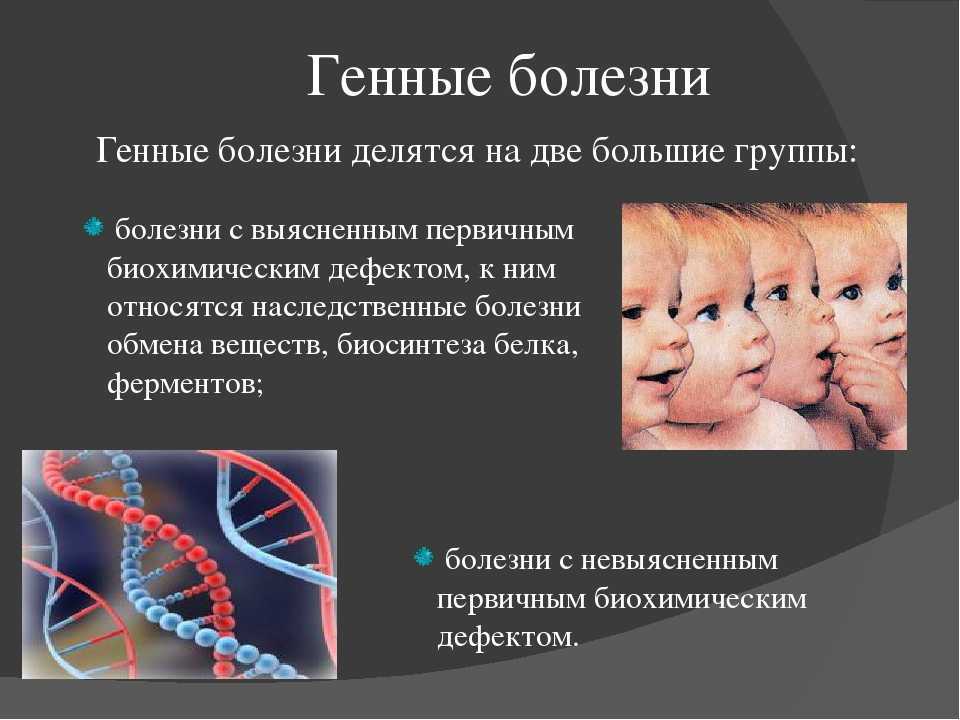 Генные болезни

Генные болезни делятся на две большие группы:

болезни с выясненным первичным биохимическим дефектом, к ним относятся наследственные болезни обмена веществ, биосинтеза белка, ферментов;

болезни с невыясненным первичным биохимическим дефектом.